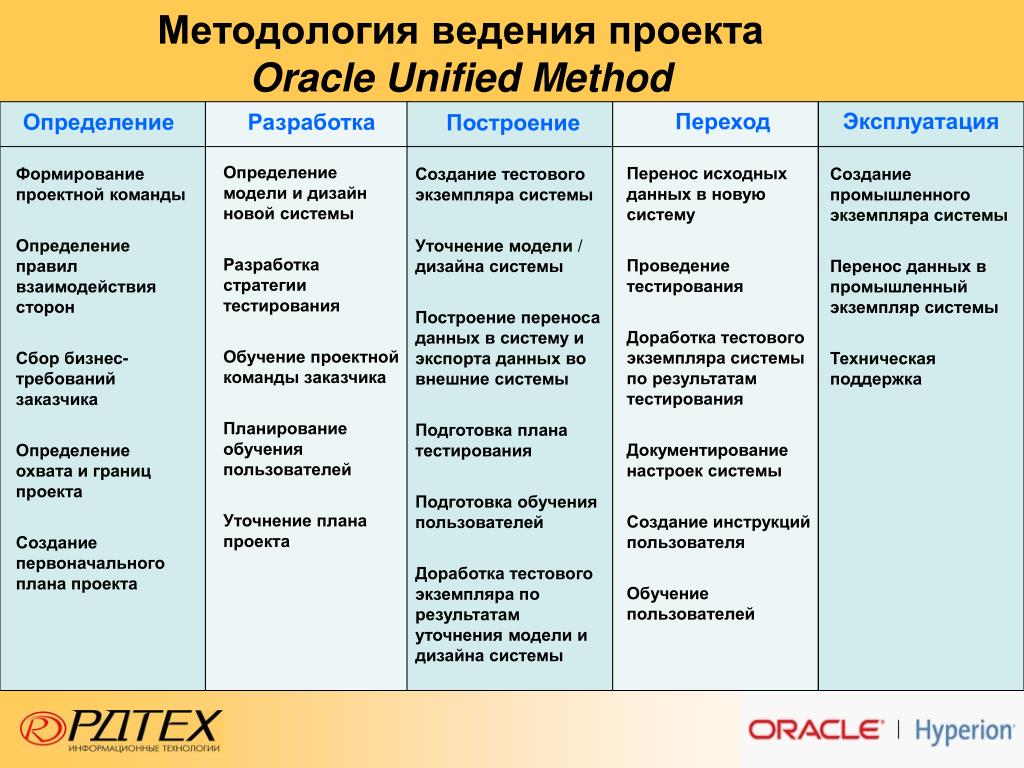 Методология ведения проекта
Oracle Unified Method

| Определение | Разработка | Построение | Переход | Эксплуатация |
|---|---|---|---|---|
| Формирование проектной команды<br><br>Определение правил взаимодействия сторон<br><br>Сбор бизнес-требований заказчика<br><br>Определение охвата и границ проекта<br><br>Создание первоначального плана проекта | Определение модели и дизайн новой системы<br><br>Разработка стратегии тестирования<br><br>Обучение проектной команды заказчика<br><br>Планирование обучения пользователей<br><br>Уточнение плана проекта | Создание тестового экземпляра системы<br><br>Уточнение модели / дизайна системы<br><br>Построение переноса данных в систему и экспорта данных во внешние системы<br><br>Подготовка плана тестирования<br><br>Подготовка обучения пользователей<br><br>Доработка тестового экземпляра по результатам уточнения модели и дизайна системы | Перенос исходных данных в новую систему<br><br>Проведение тестирования<br><br>Доработка тестового экземпляра системы по результатам тестирования<br><br>Документирование настроек системы<br><br>Создание инструкций пользователя<br><br>Обучение пользователей | Создание промышленного экземпляра системы<br><br>Перенос данных в промышленный экземпляр системы<br><br>Техническая поддержка |

РДТЕХ
ИНФОРМАЦИОННЫЕ ТЕХНОЛОГИИ

ORACLE | Hyperion